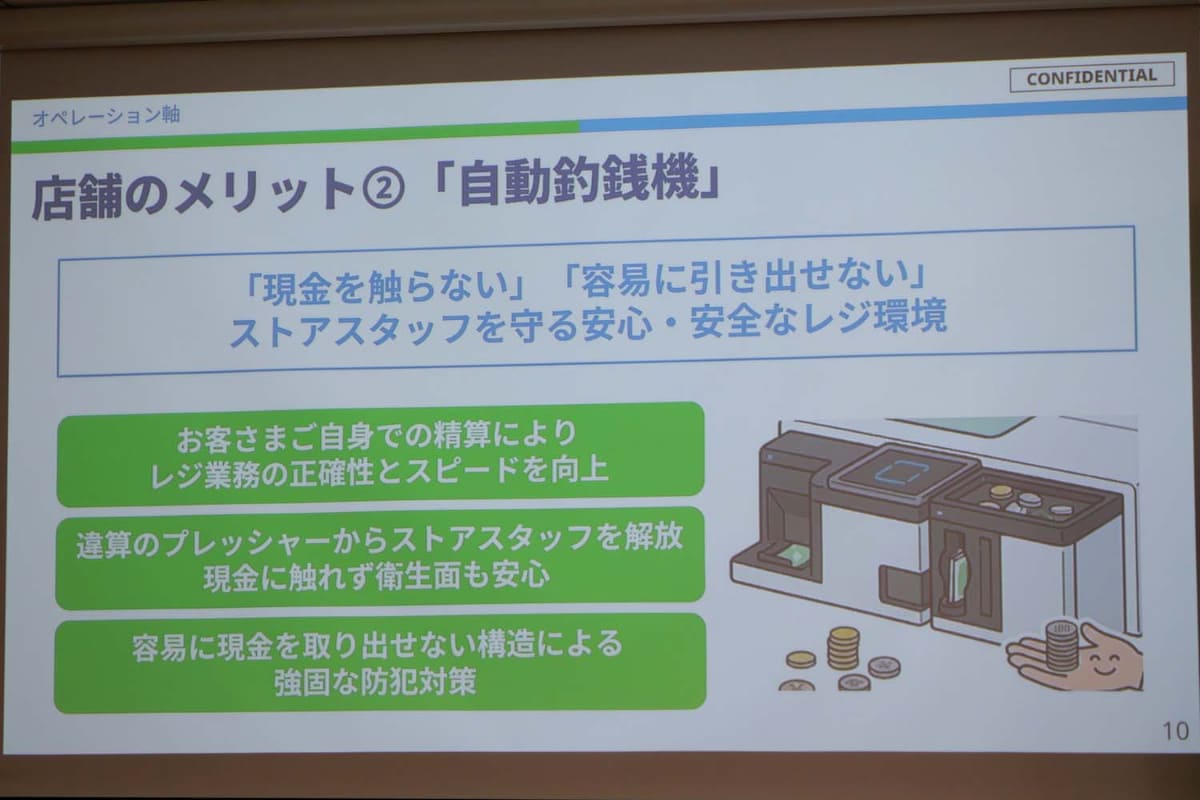 CONFIDENTIAL

オペレーション軸

店舗のメリット②「自動釣銭機」

「現金を触らない」「容易に引き出せない」
ストアスタッフを守る安心・安全なレジ環境

お客さまご自身での精算により
レジ業務の正確性とスピードを向上

違算のプレッシャーからストアスタッフを解放
現金に触れず衛生面も安心

容易に現金を取り出せない構造による
強固な防犯対策

10